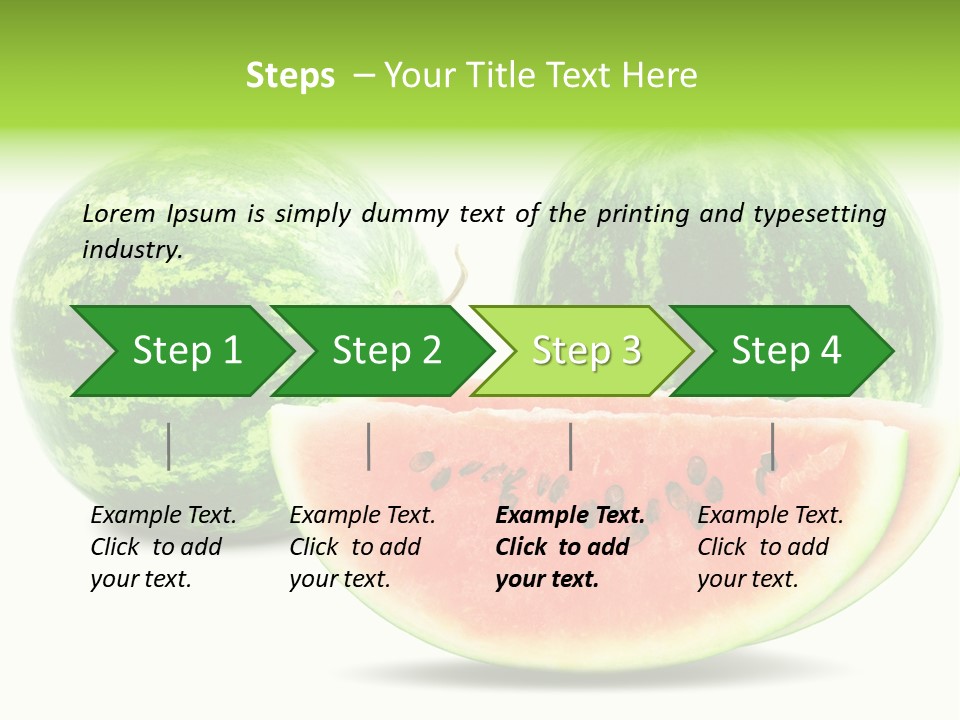 Steps – Your Title Text Here

Lorem Ipsum is simply dummy text of the printing and typesetting industry.

Step 1

Step 2

Step 3

Step 4

Example Text. Click to add your text.

Example Text. Click to add your text.

Example Text. Click to add your text.

Example Text. Click to add your text.